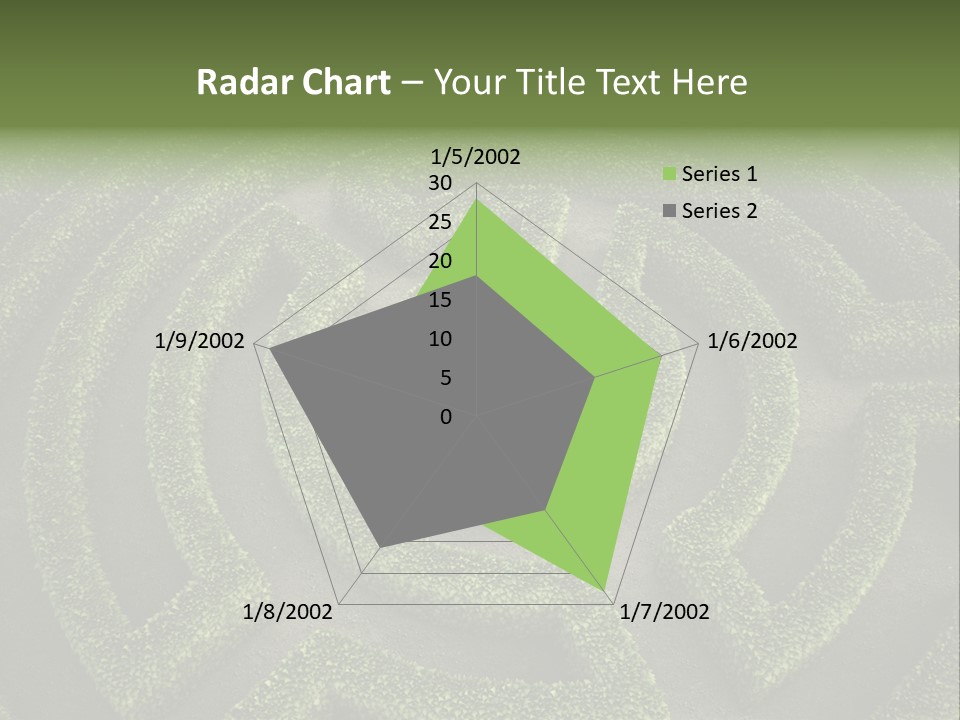 Radar Chart – Your Title Text Here

1/5/2002
30
25
20
15
10
5
0
1/6/2002
1/7/2002
1/8/2002
1/9/2002

Series 1
Series 2